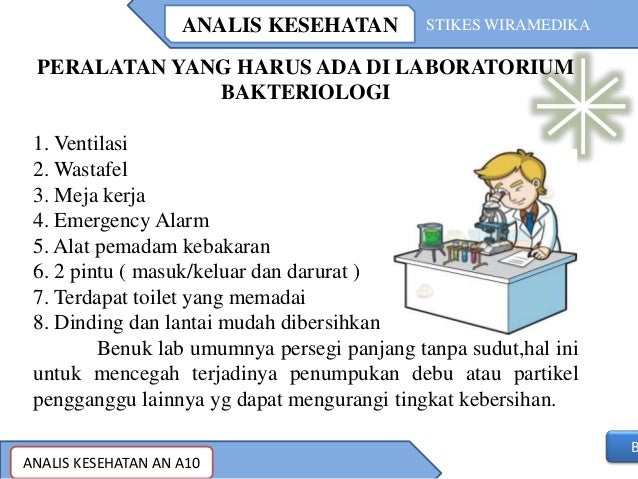 ANALIS KESEHATAN STIKES WIRAMEDIKA

PERALATAN YANG HARUS ADA DI LABORATORIUM BAKTERIOLOGI

1. Ventilasi
2. Wastafel
3. Meja kerja
4. Emergency Alarm
5. Alat pemadam kebakaran
6. 2 pintu ( masuk/keluar dan darurat )
7. Terdapat toilet yang memadai
8. Dinding dan lantai mudah dibersihkan

Benuk lab umumnya persegi panjang tanpa sudut,hal ini untuk mencegah terjadinya penumpukan debu atau partikel pengganggu lainnya yg dapat mengurangi tingkat kebersihan.

ANALIS KESEHATAN AN A10

B